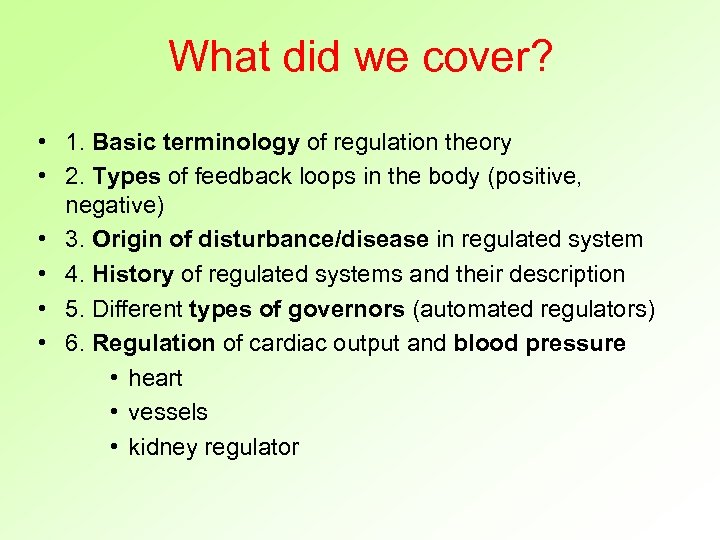 What did we cover?

• 1. Basic terminology of regulation theory
• 2. Types of feedback loops in the body (positive, negative)
• 3. Origin of disturbance/disease in regulated system
• 4. History of regulated systems and their description
• 5. Different types of governors (automated regulators)
• 6. Regulation of cardiac output and blood pressure
  • heart
  • vessels
  • kidney regulator